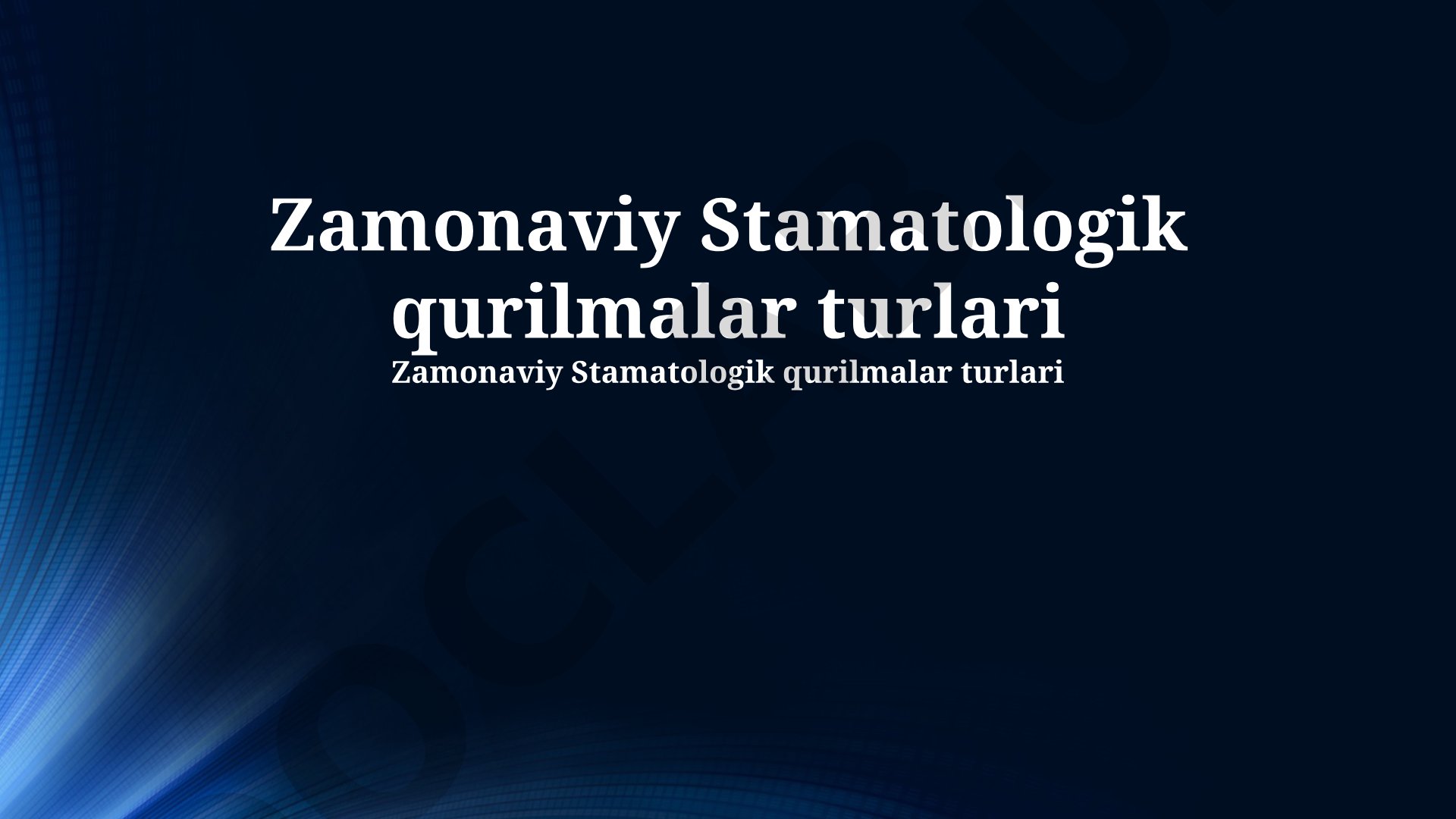 Zamonaviy Stamatologik qurilmalar turlari

Zamonaviy Stamatologik qurilmalar turlari